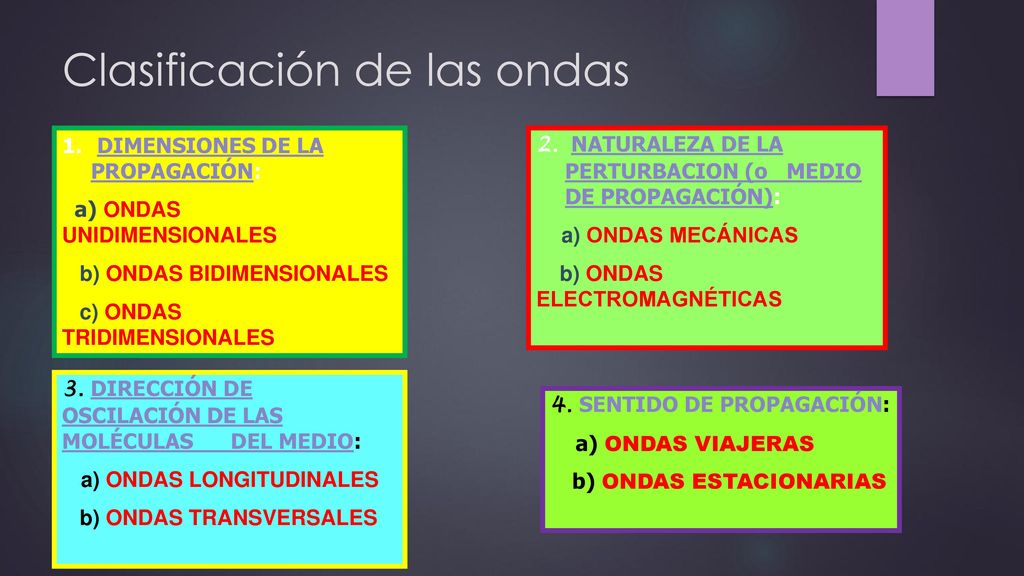 Clasificación de las ondas

1. DIMENSIONES DE LA PROPAGACIÓN:

a) ONDAS UNIDIMENSIONALES

b) ONDAS BIDIMENSIONALES

c) ONDAS TRIDIMENSIONALES

2. NATURALEZA DE LA PERTURBACION (o MEDIO DE PROPAGACIÓN):

a) ONDAS MECÁNICAS

b) ONDAS ELECTROMAGNÉTICAS

3. DIRECCIÓN DE OSCILACIÓN DE LAS MOLÉCULAS DEL MEDIO:

a) ONDAS LONGITUDINALES

b) ONDAS TRANSVERSALES

4. SENTIDO DE PROPAGACIÓN:

a) ONDAS VIAJERAS

b) ONDAS ESTACIONARIAS